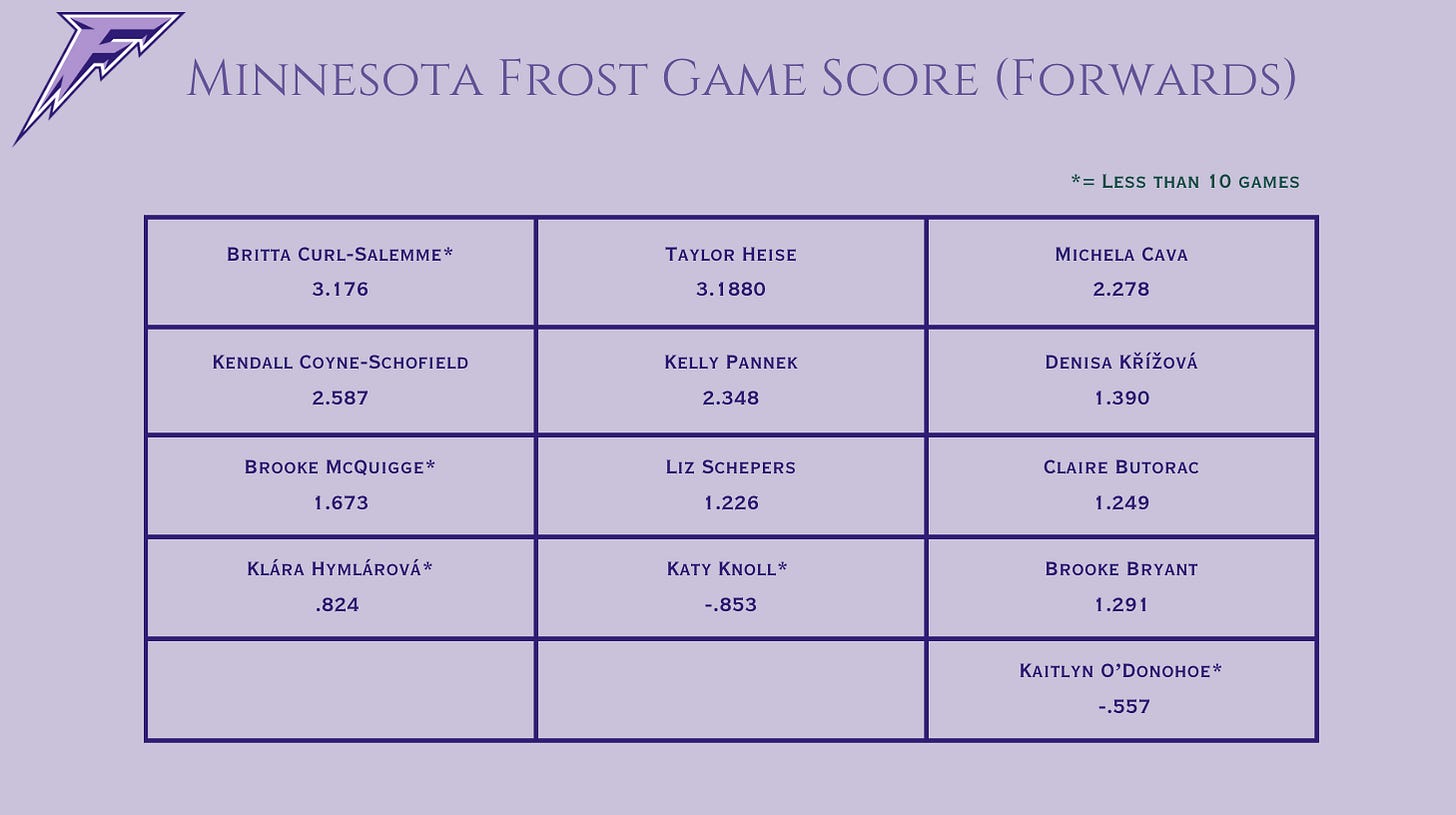 F

Minnesota Frost Game Score (Forwards)

*= Less than 10 games

| Britta Curl-Salemme* 3.176 | Taylor Heise 3.1880 | Michela Cava 2.278 |
|---|---|---|
| Kendall Coyne-Schofield 2.587 | Kelly Pannek 2.348 | Denisa Křížová 1.390 |
| Brooke McQuigge* 1.673 | Liz Schepers 1.226 | Claire Butorac 1.249 |
| Klára Hymlárová* .824 | Katy Knoll* -.853 | Brooke Bryant 1.291 |
| | | Kaitlyn O'Donohoe* -.557 |